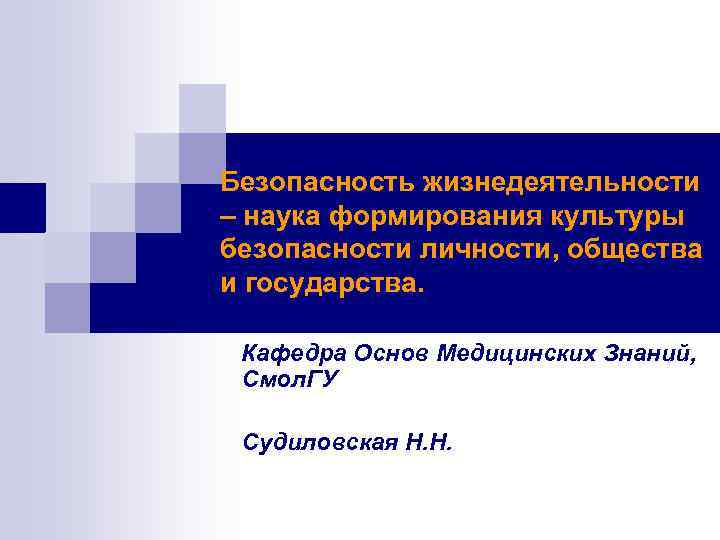 Безопасность жизнедеятельности – наука формирования культуры безопасности личности, общества и государства.

Кафедра Основ Медицинских Знаний, СмолГУ

Судиловская Н.Н.